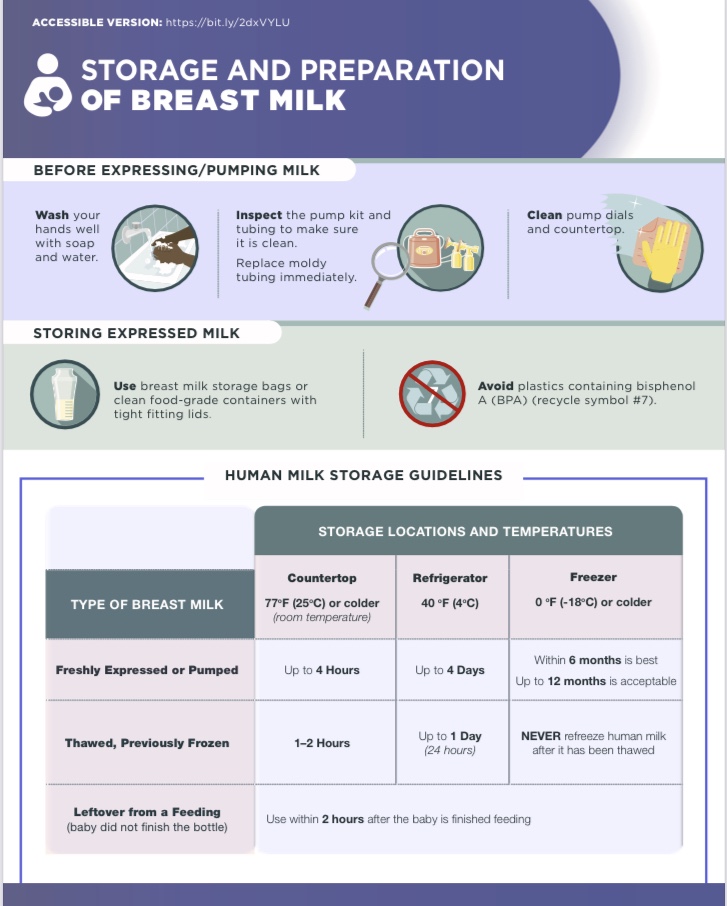 ACCESSIBLE VERSION: https://bit.ly/2dxVYLU

STORAGE AND PREPARATION OF BREAST MILK

BEFORE EXPRESSING/PUMPING MILK

Wash your hands well with soap and water.

Inspect the pump kit and tubing to make sure it is clean.

Replace moldy tubing immediately.

Clean pump dials and countertop.

STORING EXPRESSED MILK

Use breast milk storage bags or clean food-grade containers with tight fitting lids.

Avoid plastics containing bisphenol A (BPA) (recycle symbol #7).

HUMAN MILK STORAGE GUIDELINES

| | STORAGE LOCATIONS AND TEMPERATURES | | |
|---|---|---|---|
| TYPE OF BREAST MILK | Countertop 77°F (25°C) or colder (room temperature) | Refrigerator 40 °F (4°C) | Freezer 0 °F (-18°C) or colder |
| Freshly Expressed or Pumped | Up to 4 Hours | Up to 4 Days | Within 6 months is best Up to 12 months is acceptable |
| Thawed, Previously Frozen | 1–2 Hours | Up to 1 Day (24 hours) | NEVER refreeze human milk after it has been thawed |
| Leftover from a Feeding (baby did not finish the bottle) | Use within 2 hours after the baby is finished feeding | | |